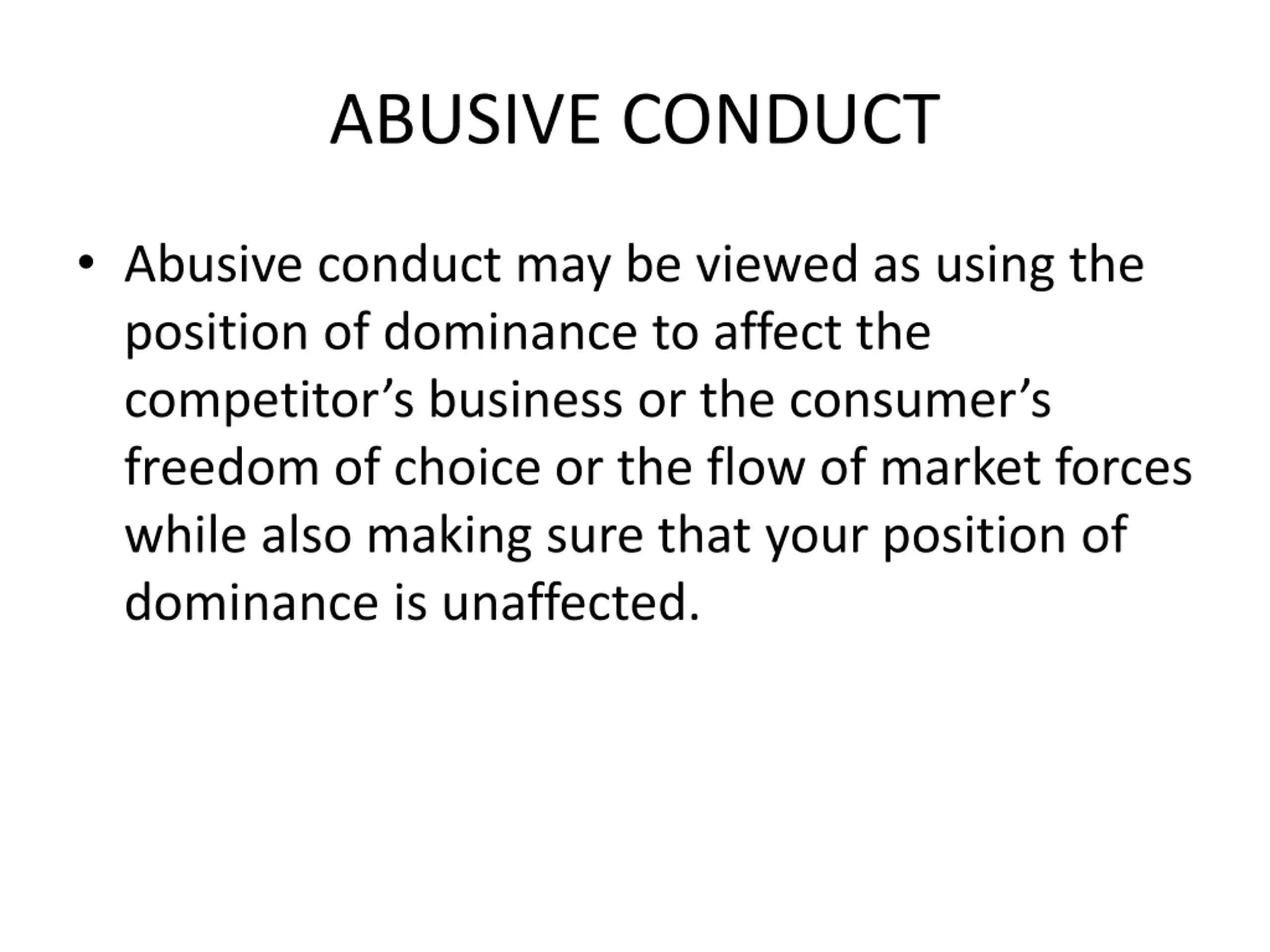 ABUSIVE CONDUCT

• Abusive conduct may be viewed as using the position of dominance to affect the competitor’s business or the consumer’s freedom of choice or the flow of market forces while also making sure that your position of dominance is unaffected.